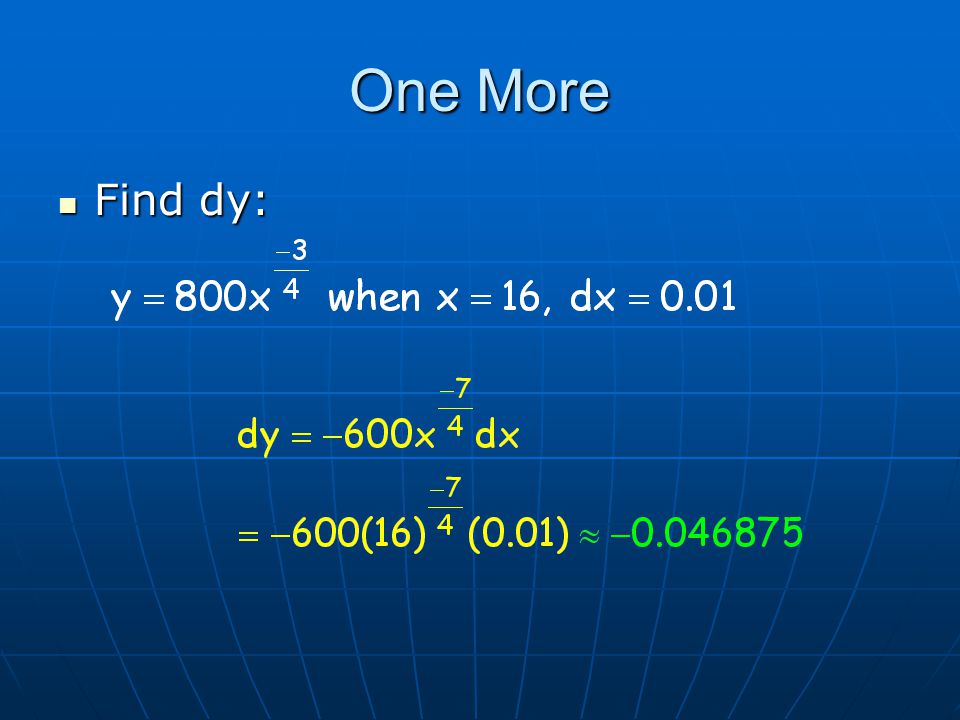 One More

Find dy:

$y = 800x^{\frac{-3}{4}}$ when $x = 16$, $dx = 0.01$

$dy = -600x^{\frac{-7}{4}}dx$

$= -600(16)^{\frac{-7}{4}}(0.01) \approx -0.046875$